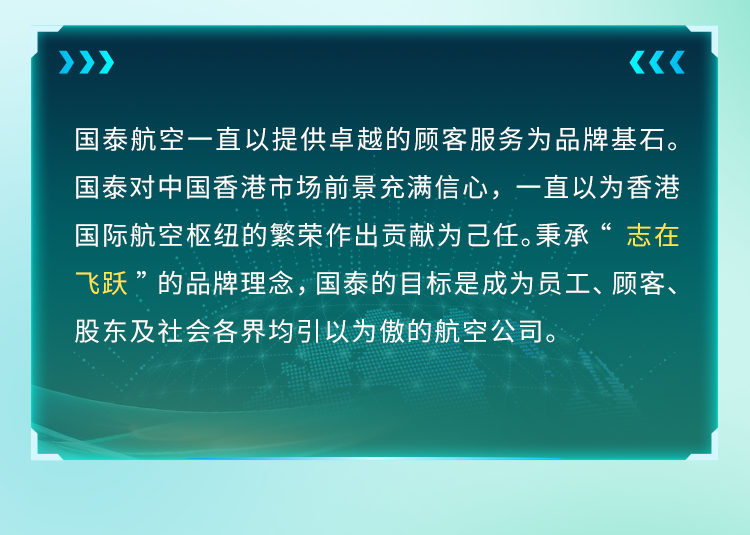 国泰航空一直以提供卓越的顾客服务为品牌基石。国泰对中国香港市场前景充满信心，一直以为香港国际航空枢纽的繁荣作出贡献为己任。秉承“志在飞跃”的品牌理念，国泰的目标是成为员工、顾客、股东及社会各界均引以为傲的航空公司。